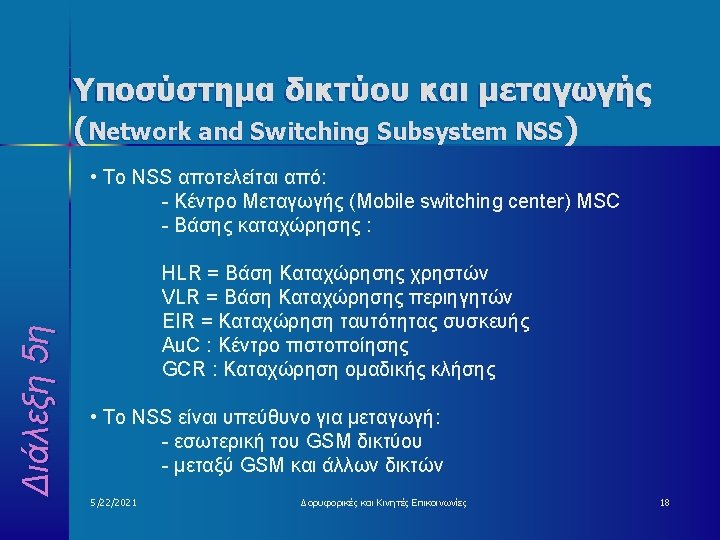 Υποσύστημα δικτύου και μεταγωγής (Network and Switching Subsystem NSS)

Διάλεξη 5η

• Το NSS αποτελείται από:
- Κέντρο Μεταγωγής (Mobile switching center) MSC
- Βάσης καταχώρησης :

HLR = Βάση Καταχώρησης χρηστών
VLR = Βάση Καταχώρησης περιηγητών
EIR = Καταχώρηση ταυτότητας συσκευής
AuC : Κέντρο πιστοποίησης
GCR : Καταχώρηση ομαδικής κλήσης

• Το NSS είναι υπεύθυνο για μεταγωγή:
- εσωτερική του GSM δικτύου
- μεταξύ GSM και άλλων δικτών

5/22/2021 Δορυφορικές και Κινητές Επικοινωνίες 18